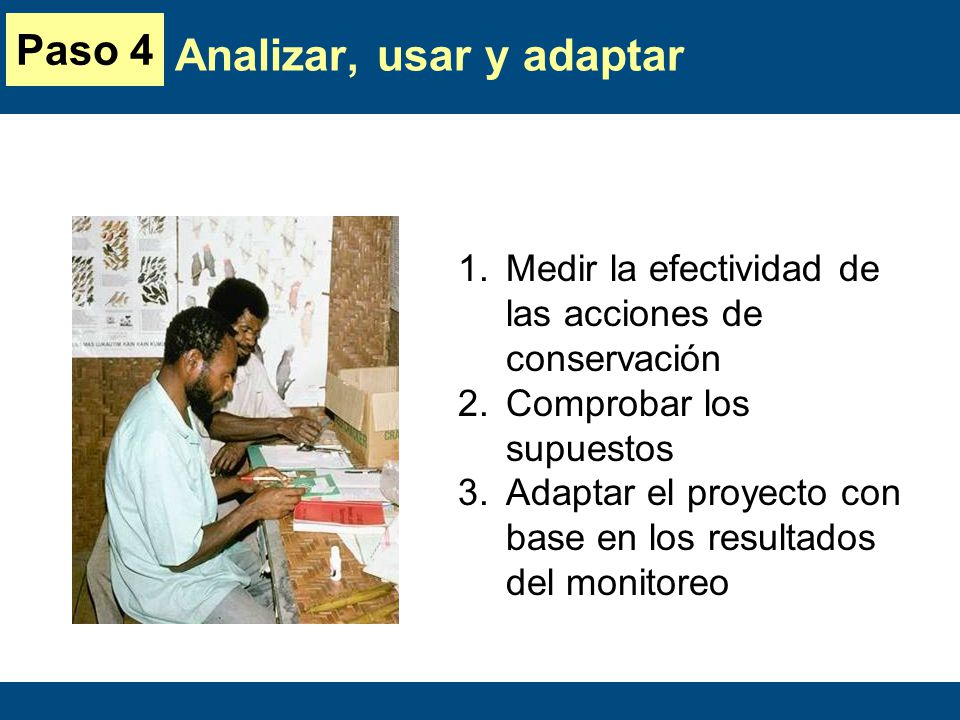 Paso 4 Analizar, usar y adaptar

1. Medir la efectividad de las acciones de conservación
2. Comprobar los supuestos
3. Adaptar el proyecto con base en los resultados del monitoreo